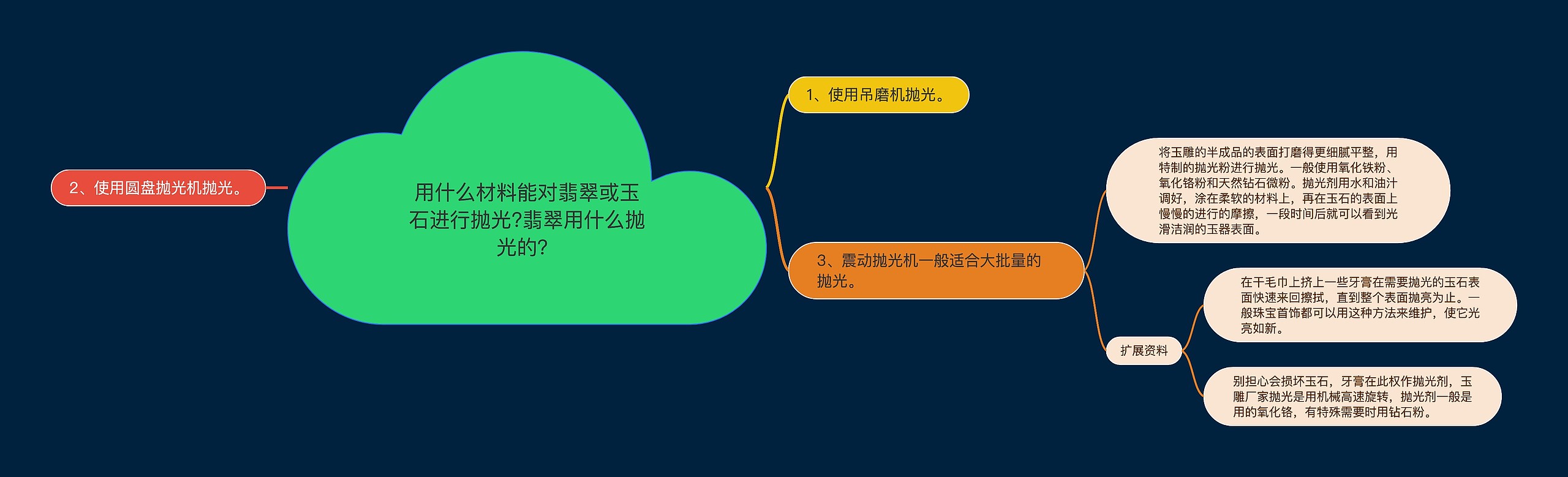 用什么材料能对翡翠或玉石进行抛光?翡翠用什么抛光的?

2、使用圆盘抛光机抛光。

1、使用吊磨机抛光。

3、震动抛光机一般适合大批量的抛光。

将玉雕的半成品的表面打磨得更细腻平整，用特制的抛光粉进行抛光。一般使用氧化铁粉、氧化铬粉和天然钻石微粉。抛光剂用水和油汁调好，涂在柔软的材料上，再在玉石的表面上慢慢的进行的摩擦，一段时间后就可以看到光滑洁润的玉器表面。

扩展资料

在干毛巾上挤上一些牙膏在需要抛光的玉石表面快速来回擦拭，直到整个表面抛亮为止。一般珠宝首饰都可以用这种方法来维护，使它光亮如新。

别担心会损坏玉石，牙膏在此权作抛光剂，玉雕厂家抛光是用机械高速旋转，抛光剂一般是用的氧化铬，有特殊需要时用钻石粉。